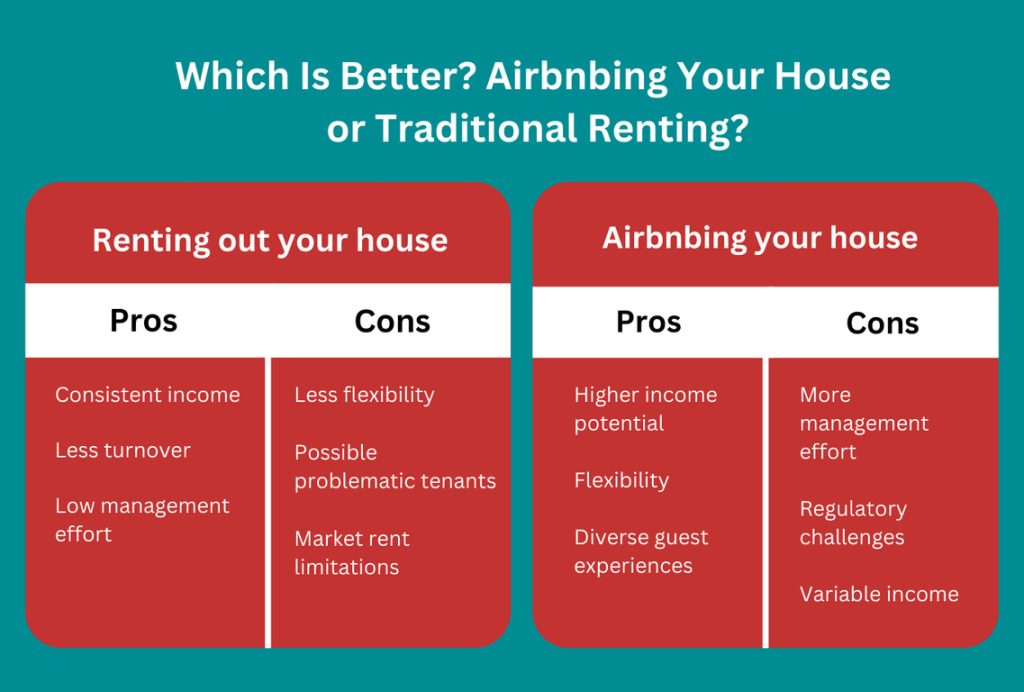 Which Is Better? Airbnbing Your House or Traditional Renting?

Renting out your house

| Pros | Cons |
|---|---|
| Consistent income | Less flexibility |
| Less turnover | Possible problematic tenants |
| Low management effort | Market rent limitations |

Airbnbing your house

| Pros | Cons |
|---|---|
| Higher income potential | More management effort |
| Flexibility | Regulatory challenges |
| Diverse guest experiences | Variable income |